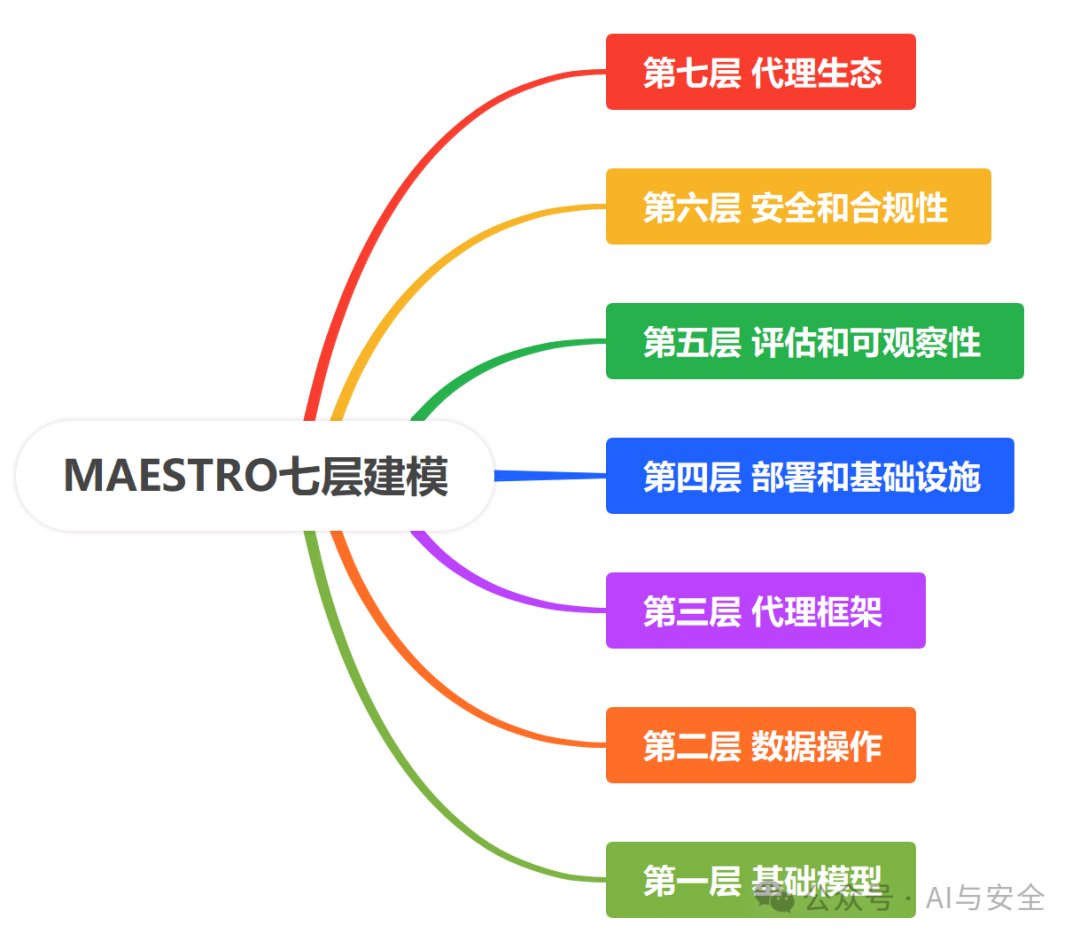 MAESTRO七层建模

第七层 代理生态

第六层 安全和合规性

第五层 评估和可观察性

第四层 部署和基础设施

第三层 代理框架

第二层 数据操作

第一层 基础模型

公众号 · AI与安全